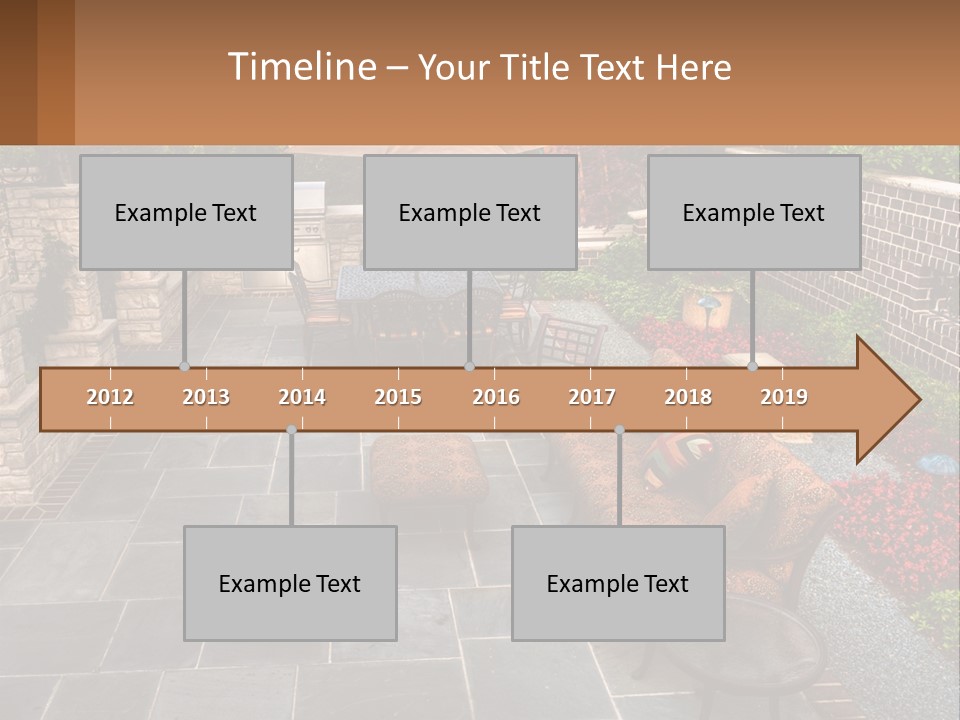 Timeline – Your Title Text Here

Example Text

Example Text

Example Text

2012 2013 2014 2015 2016 2017 2018 2019

Example Text

Example Text